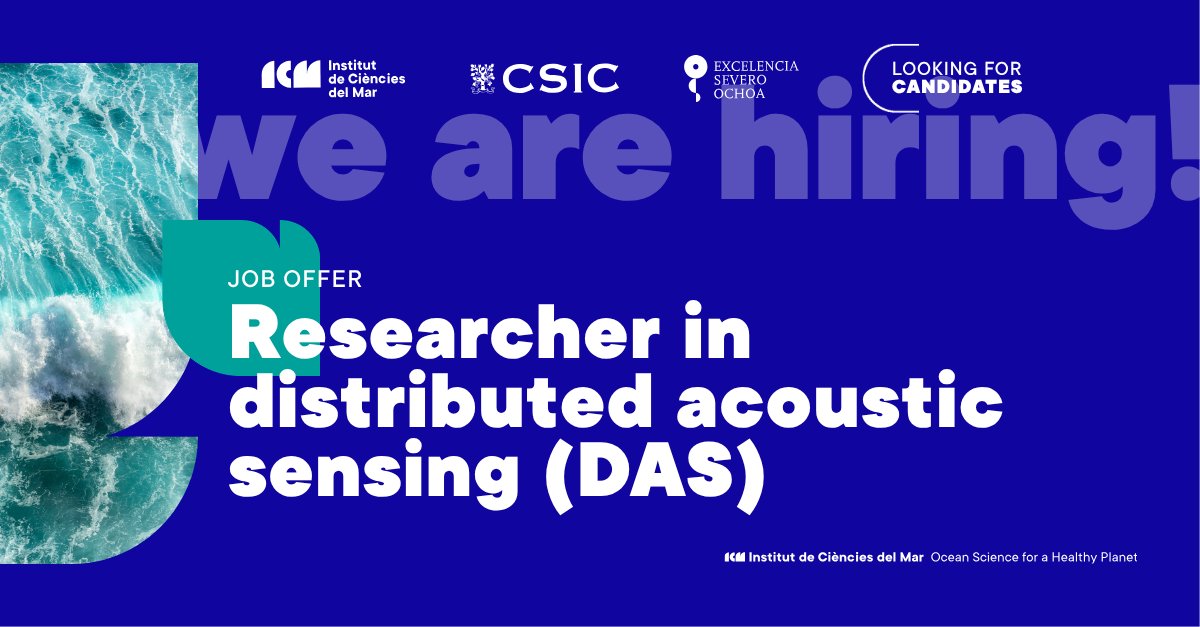 ICM Institut de Ciències del Mar

CSIC

EXCELENCIA SEVERO OCHOA

LOOKING FOR CANDIDATES

we are hiring!

JOB OFFER

Researcher in distributed acoustic sensing (DAS)

ICM Institut de Ciències del Mar Ocean Science for a Healthy Planet